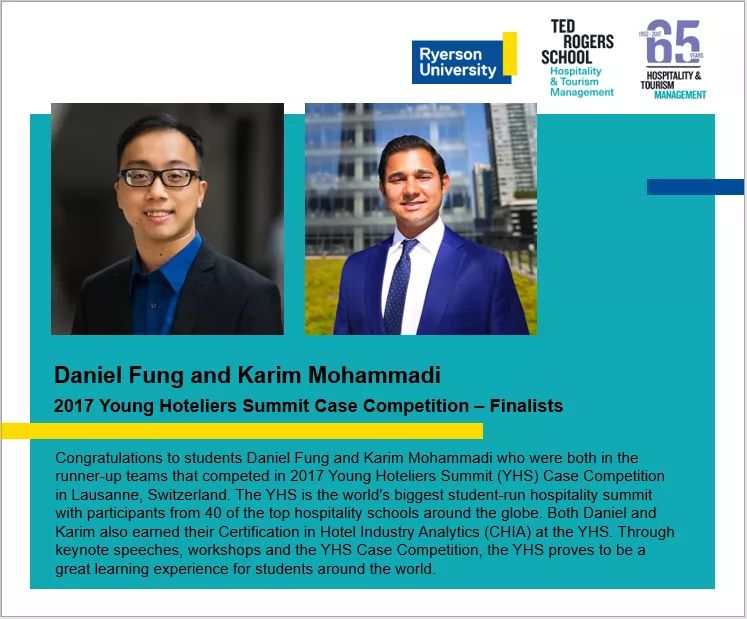 Ryerson University

TED ROGERS SCHOOL
Hospitality & Tourism Management

1952 - 2017
65 YEARS
HOSPITALITY & TOURISM MANAGEMENT

Daniel Fung and Karim Mohammadi

2017 Young Hoteliers Summit Case Competition – Finalists

Congratulations to students Daniel Fung and Karim Mohammadi who were both in the runner-up teams that competed in 2017 Young Hoteliers Summit (YHS) Case Competition in Lausanne, Switzerland. The YHS is the world's biggest student-run hospitality summit with participants from 40 of the top hospitality schools around the globe. Both Daniel and Karim also earned their Certification in Hotel Industry Analytics (CHIA) at the YHS. Through keynote speeches, workshops and the YHS Case Competition, the YHS proves to be a great learning experience for students around the world.